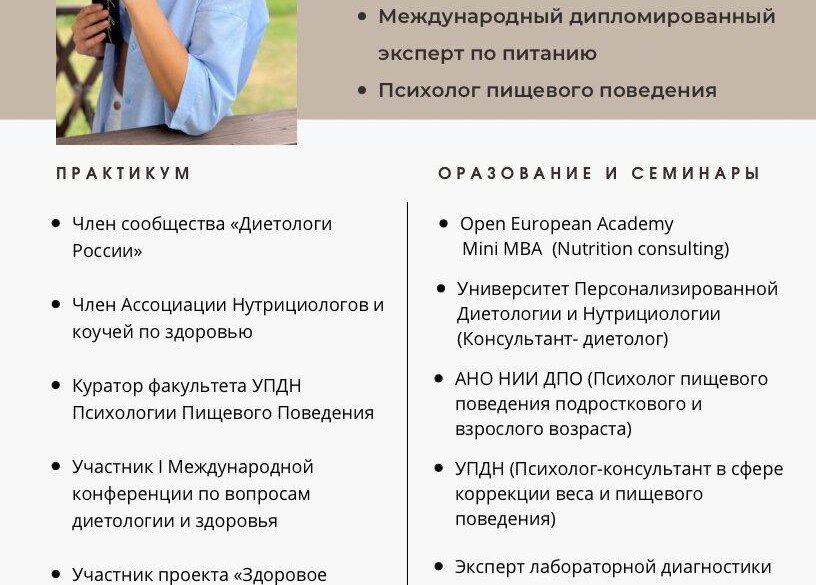 • Международный дипломированный эксперт по питанию
• Психолог пищевого поведения

ПРАКТИКУМ

• Член сообщества «Диетологи России»
• Член Ассоциации Нутрициологов и коучей по здоровью
• Куратор факультета УПДН Психологии Пищевого Поведения
• Участник I Международной конференции по вопросам диетологии и здоровья
• Участник проекта «Здоровое

ОРАЗОВАНИЕ И СЕМИНАРЫ

• Open European Academy Mini MBA (Nutrition consulting)
• Университет Персонализированной Диетологии и Нутрициологии (Консультант- диетолог)
• АНО НИИ ДПО (Психолог пищевого поведения подросткового и взрослого возраста)
• УПДН (Психолог-консультант в сфере коррекции веса и пищевого поведения)
• Эксперт лабораторной диагностики